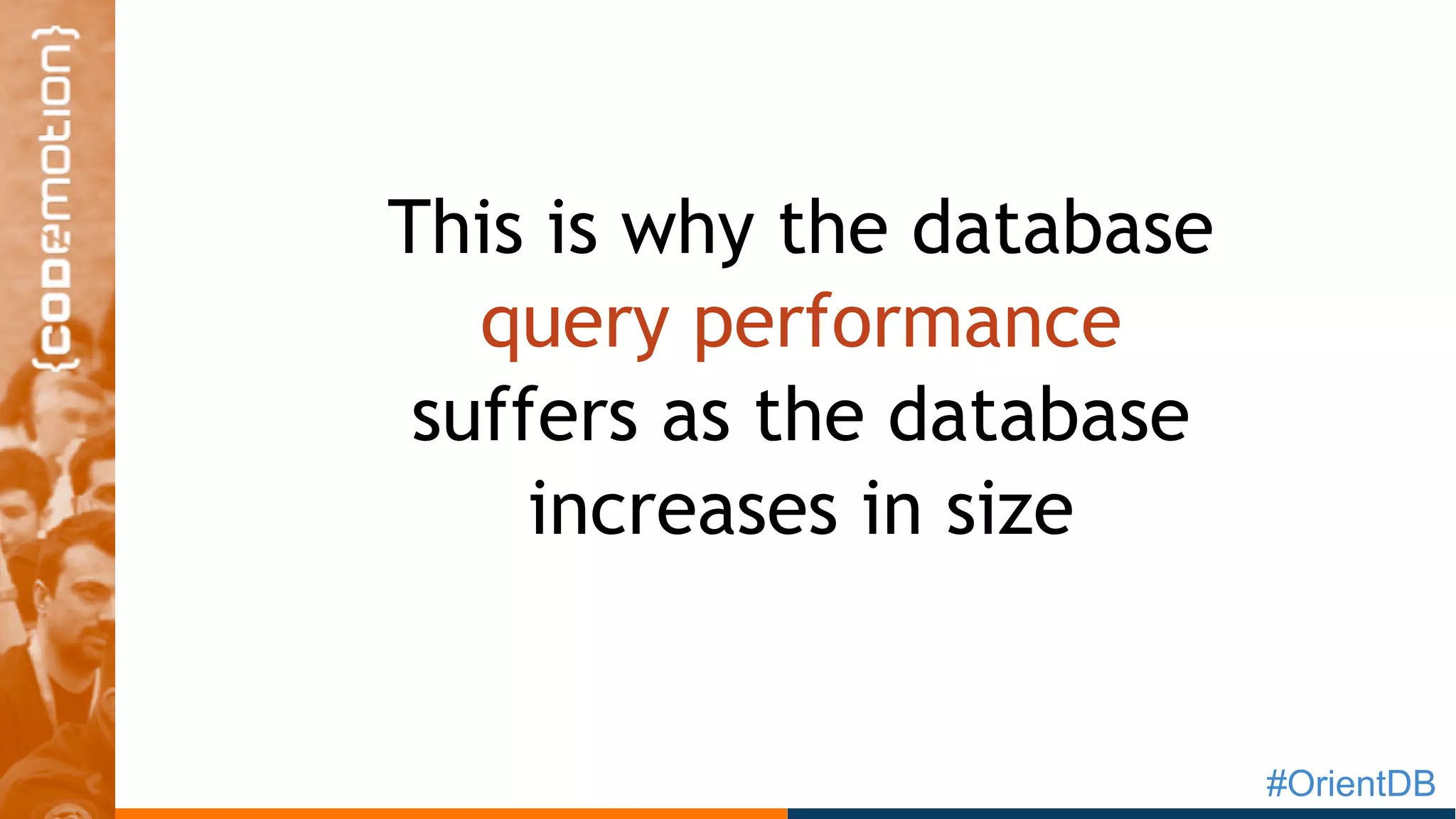 {codemotion}

This is why the database query performance suffers as the database increases in size

#OrientDB